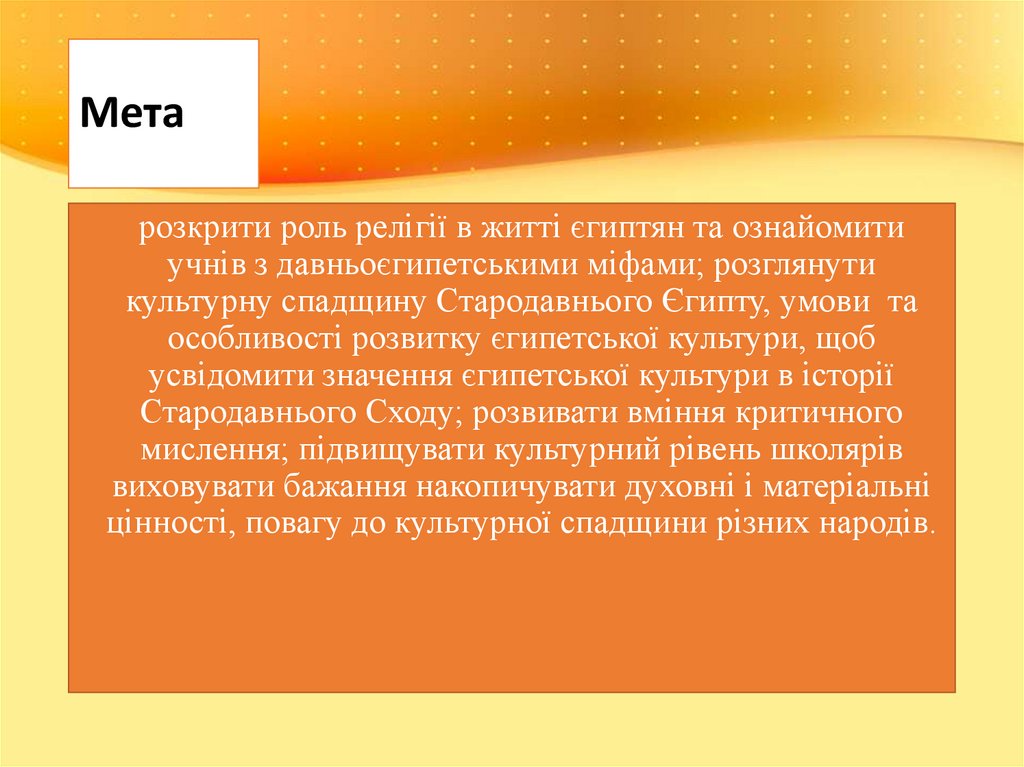 Мета

розкрити роль релігії в житті єгиптян та ознайомити учнів з давньоєгипетськими міфами; розглянути культурну спадщину Стародавнього Єгипту, умови та особливості розвитку єгипетської культури, щоб усвідомити значення єгипетської культури в історії Стародавнього Сходу; розвивати вміння критичного мислення; підвищувати культурний рівень школярів виховувати бажання накопичувати духовні і матеріальні цінності, повагу до культурної спадщини різних народів.